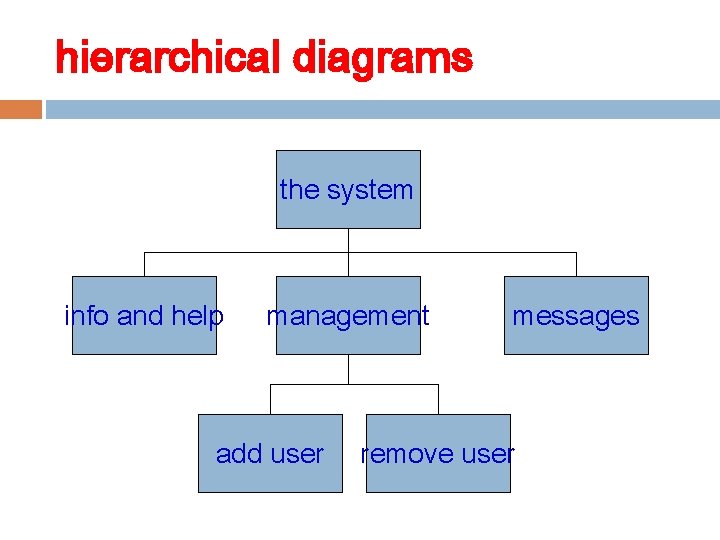 hierarchical diagrams

the system

info and help

management

messages

add user

remove user